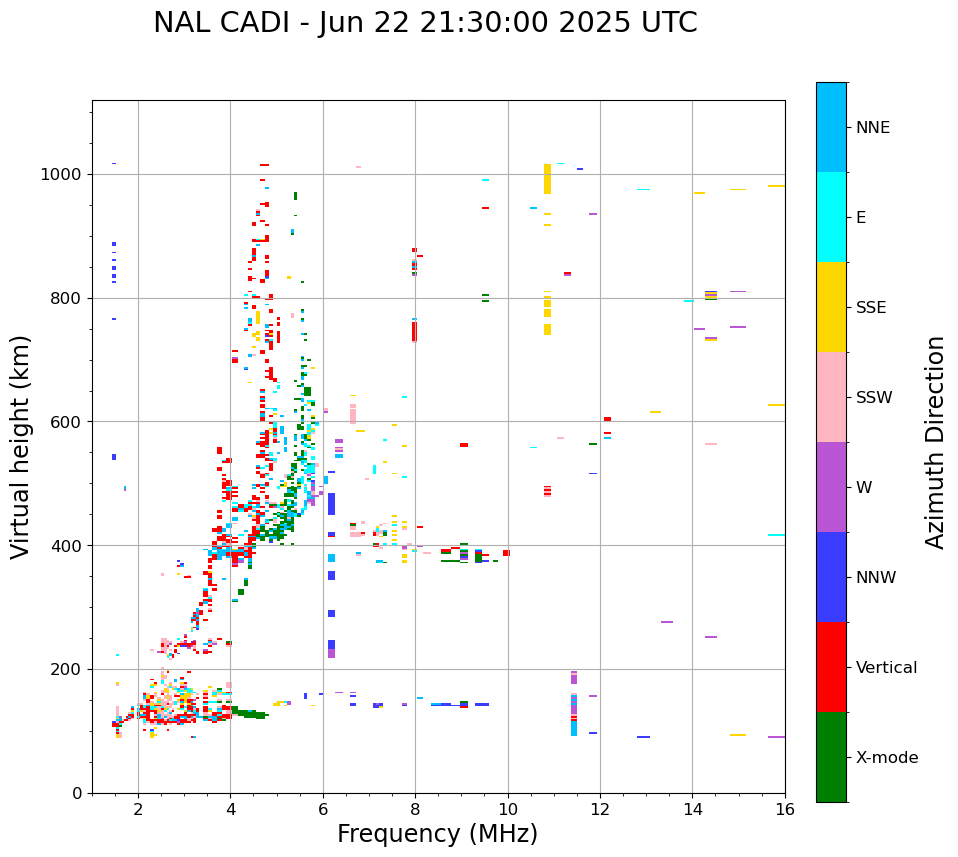 NAL CADI - Jun 22 21:30:00 2025 UTC

Virtual height (km)

1000
800
600
400
200
0

2
4
6
8
10
12
14
16

Frequency (MHz)

NNE
E
SSE
SSW
W
NNW
Vertical
X-mode

Azimuth Direction